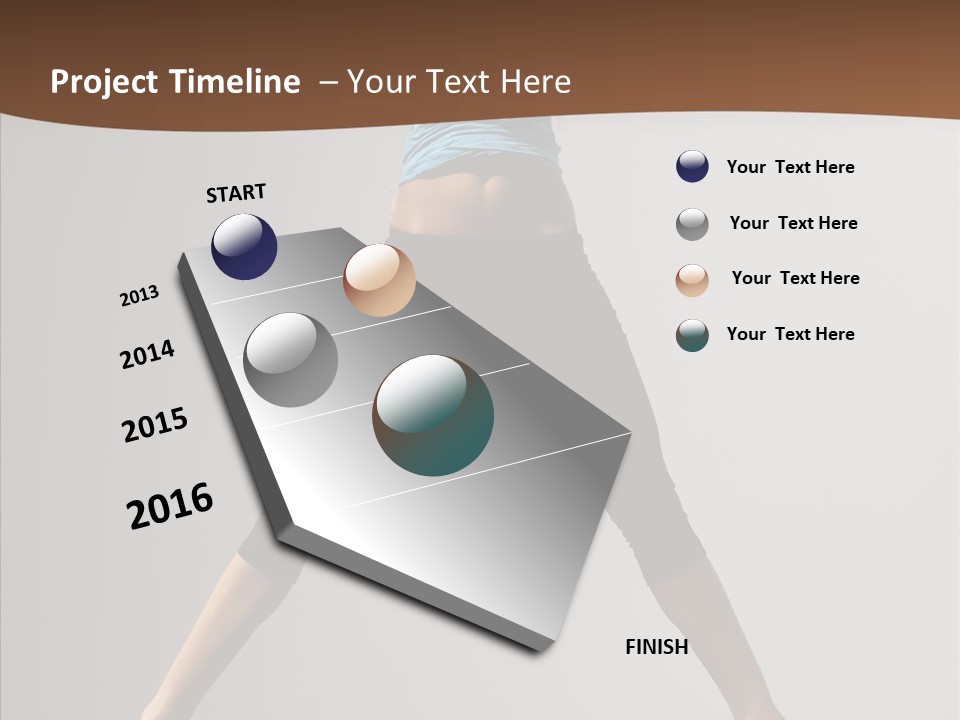 Project Timeline – Your Text Here

START

2013

2014

2015

2016

FINISH

Your Text Here

Your Text Here

Your Text Here

Your Text Here